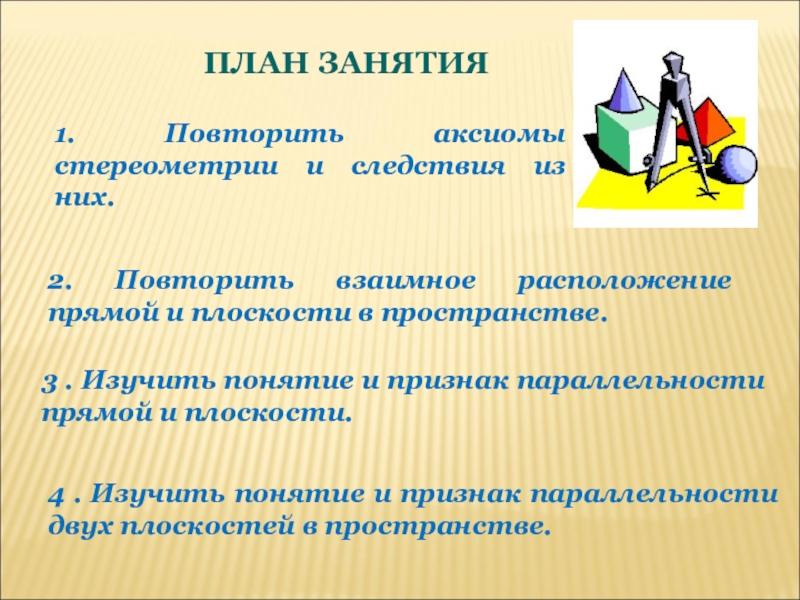 ПЛАН ЗАНЯТИЯ

1. Повторить аксиомы стереометрии и следствия из них.

2. Повторить взаимное расположение прямой и плоскости в пространстве.

3 . Изучить понятие и признак параллельности прямой и плоскости.

4 . Изучить понятие и признак параллельности двух плоскостей в пространстве.